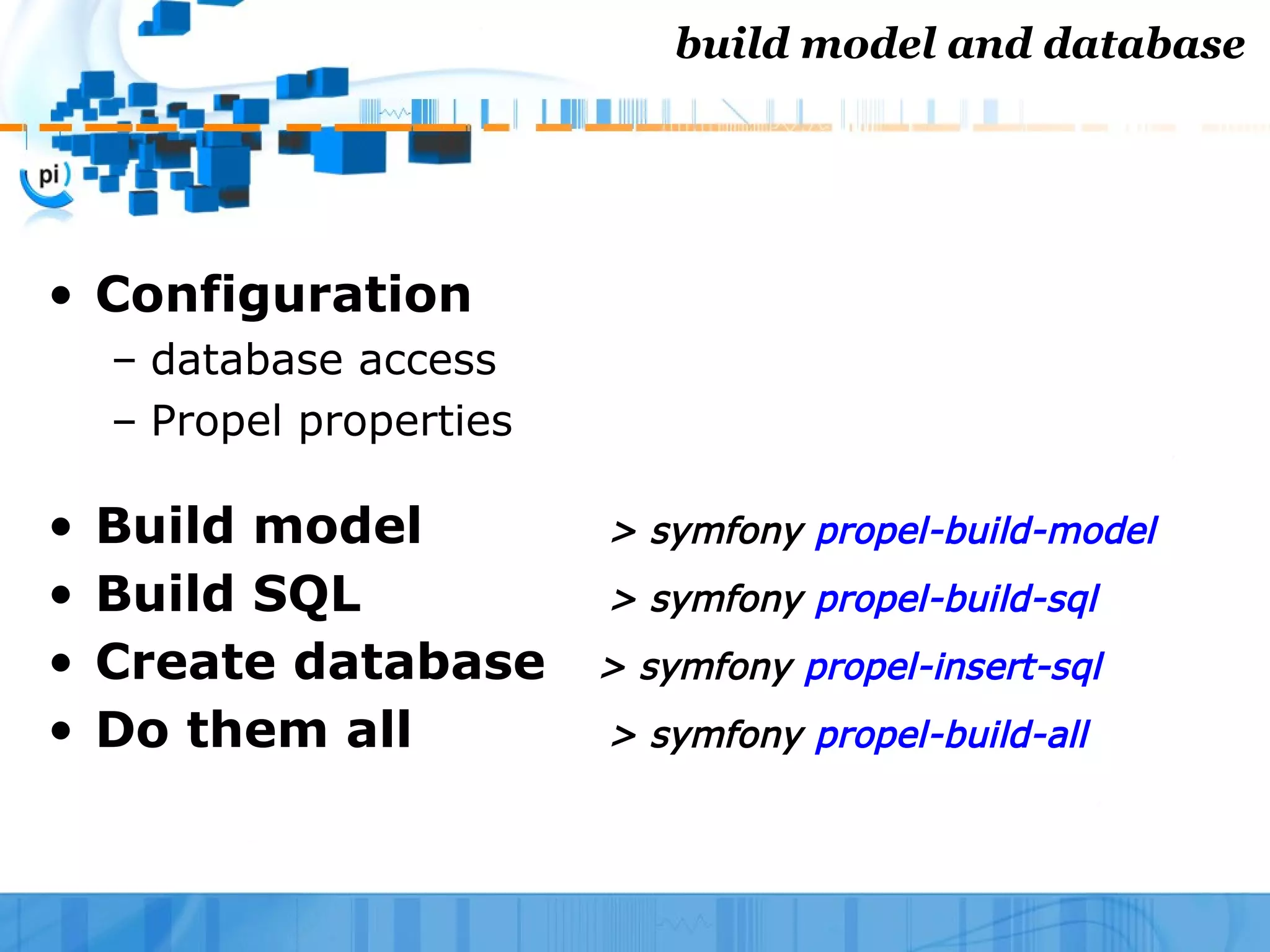 build model and database

pi

• Configuration
– database access
– Propel properties

• Build model > symfony propel-build-model
• Build SQL > symfony propel-build-sql
• Create database > symfony propel-insert-sql
• Do them all > symfony propel-build-all